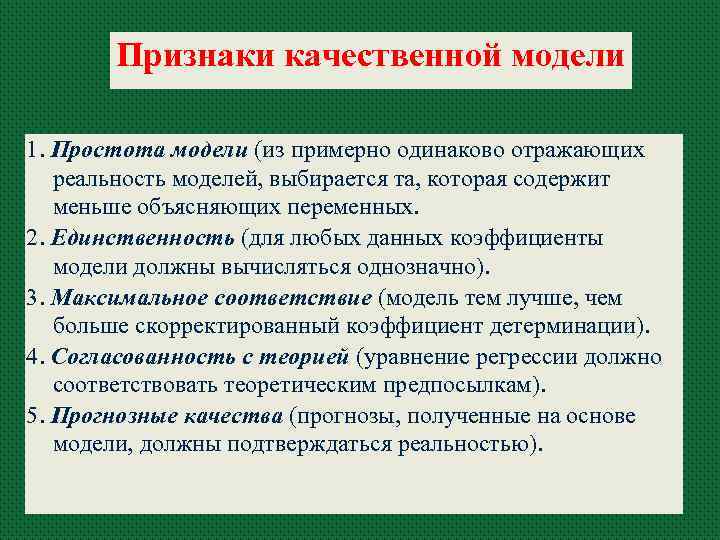 Признаки качественной модели

1. Простота модели (из примерно одинаково отражающих реальность моделей, выбирается та, которая содержит меньше объясняющих переменных.

2. Единственность (для любых данных коэффициенты модели должны вычисляться однозначно).

3. Максимальное соответствие (модель тем лучше, чем больше скорректированный коэффициент детерминации).

4. Согласованность с теорией (уравнение регрессии должно соответствовать теоретическим предпосылкам).

5. Прогнозные качества (прогнозы, полученные на основе модели, должны подтверждаться реальностью).